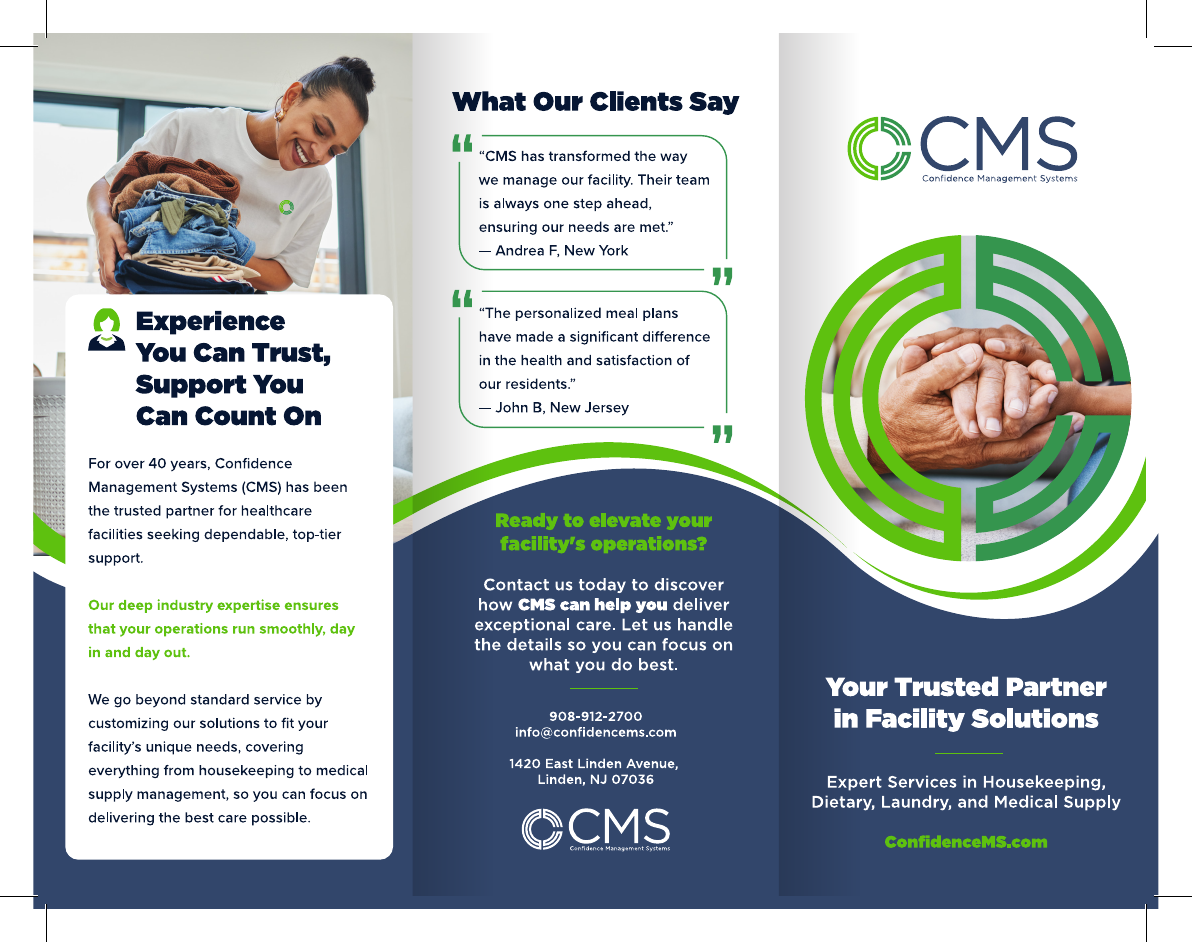 Experience You Can Trust, Support You Can Count On

For over 40 years, Confidence Management Systems (CMS) has been the trusted partner for healthcare facilities seeking dependable, top-tier support.

Our deep industry expertise ensures that your operations run smoothly, day in and day out.

We go beyond standard service by customizing our solutions to fit your facility's unique needs, covering everything from housekeeping to medical supply management, so you can focus on delivering the best care possible.

What Our Clients Say

"CMS has transformed the way we manage our facility. Their team is always one step ahead, ensuring our needs are met."
— Andrea F, New York

"The personalized meal plans have made a significant difference in the health and satisfaction of our residents."
— John B, New Jersey

Ready to elevate your facility's operations?

Contact us today to discover how CMS can help you deliver exceptional care. Let us handle the details so you can focus on what you do best.

908-912-2700
info@confidencems.com

1420 East Linden Avenue, Linden, NJ 07036

CMS
Confidence Management Systems

CMS
Confidence Management Systems

Your Trusted Partner in Facility Solutions

Expert Services in Housekeeping, Dietary, Laundry, and Medical Supply

ConfidenceMS.com